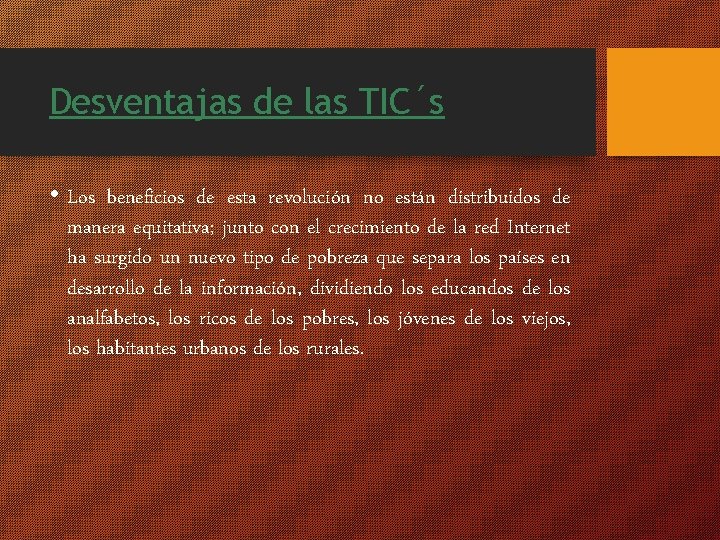 Desventajas de las TIC´s

• Los beneficios de esta revolución no están distribuidos de manera equitativa; junto con el crecimiento de la red Internet ha surgido un nuevo tipo de pobreza que separa los países en desarrollo de la información, dividiendo los educandos de los analfabetos, los ricos de los pobres, los jóvenes de los viejos, los habitantes urbanos de los rurales.